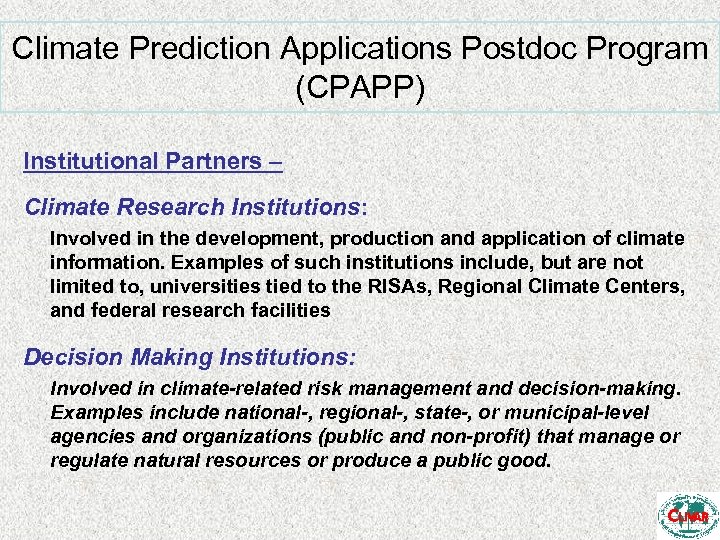 Climate Prediction Applications Postdoc Program (CPAPP)

Institutional Partners –

Climate Research Institutions:

Involved in the development, production and application of climate information. Examples of such institutions include, but are not limited to, universities tied to the RISAs, Regional Climate Centers, and federal research facilities

Decision Making Institutions:

Involved in climate-related risk management and decision-making. Examples include national-, regional-, state-, or municipal-level agencies and organizations (public and non-profit) that manage or regulate natural resources or produce a public good.

CLIVAR